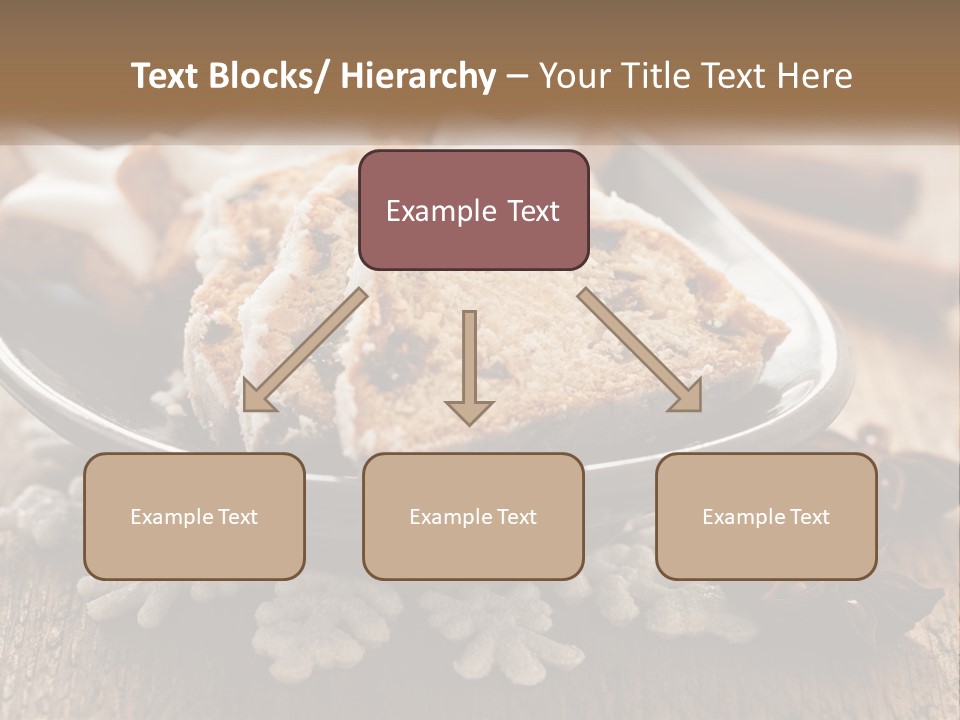 Text Blocks/ Hierarchy – Your Title Text Here

Example Text

Example Text

Example Text

Example Text